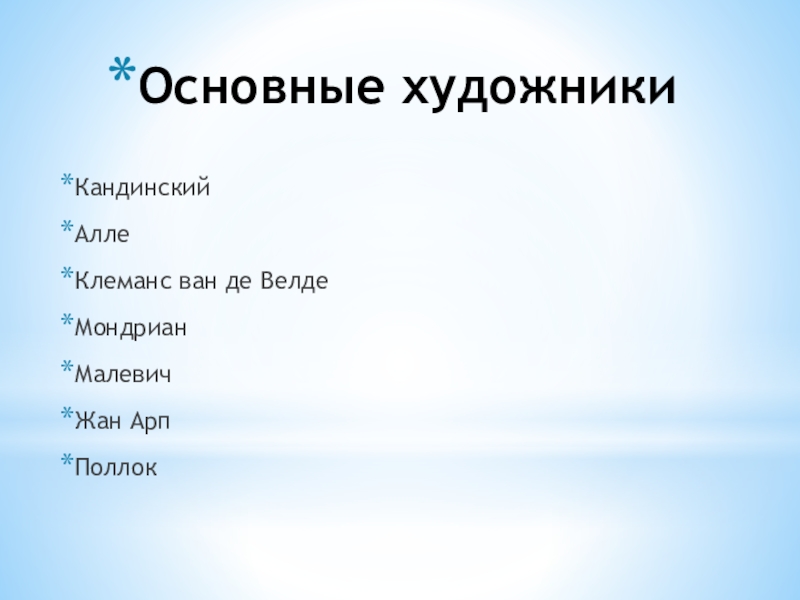 *Основные художники

*Кандинский

*Алле

*Клеманс ван де Велде

*Мондриан

*Малевич

*Жан Арп

*Поллок